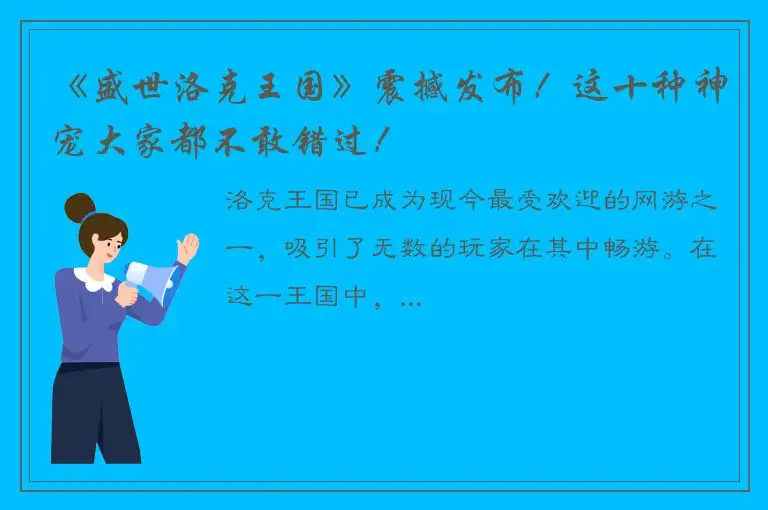 《盛世洛克王国》震撼发布！这十种神宠大家都不敢错过！

洛克王国已成为现今最受欢迎的网游之一，吸引了无数的玩家在其中畅游。在这一王国中，...